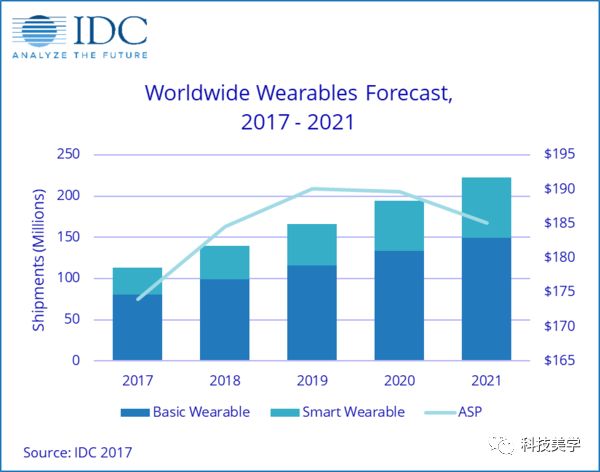 IDC
ANALYZE THE FUTURE

Worldwide Wearables Forecast, 2017 - 2021

Shipments (Millions)

250
200
150
100
50
0

$195
$190
$185
$180
$175
$170
$165

2017
2018
2019
2020
2021

Basic Wearable
Smart Wearable
ASP

Source: IDC 2017

科技美学